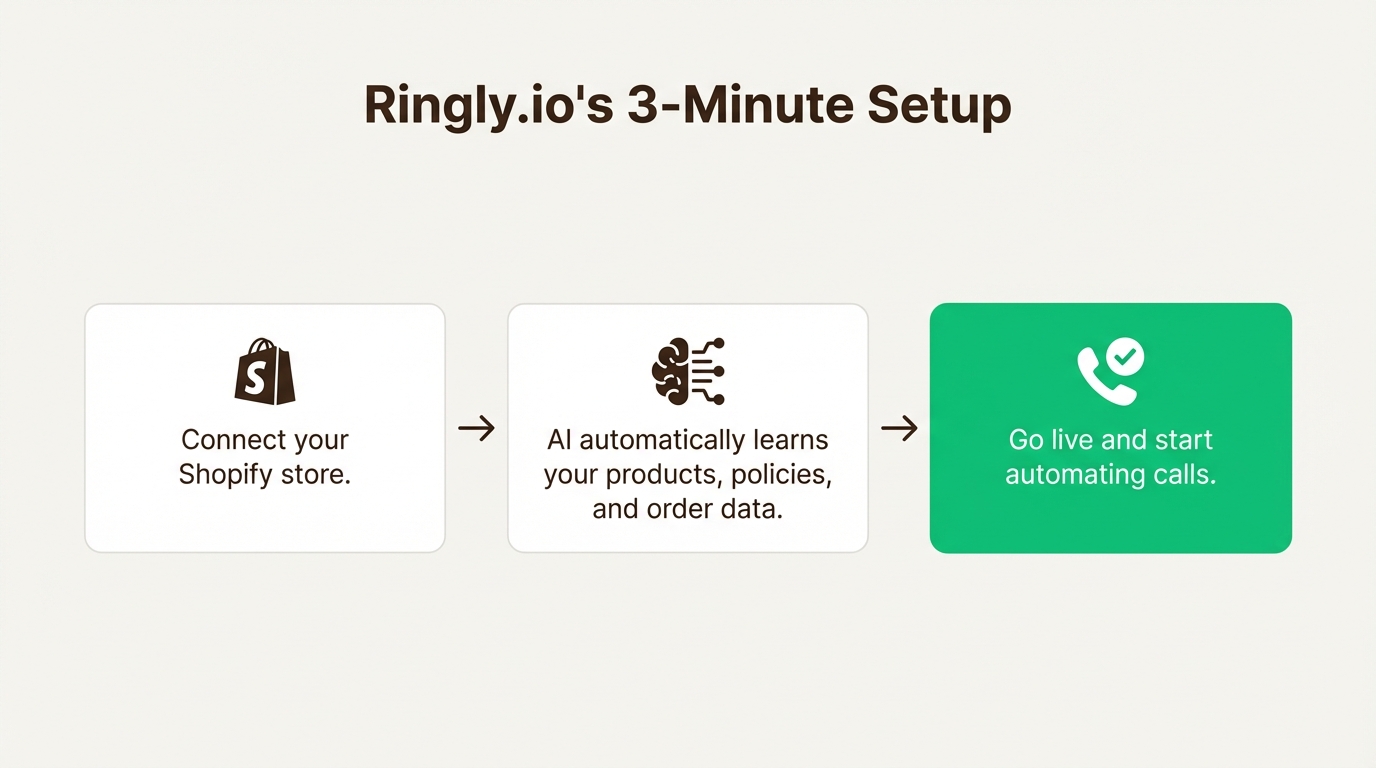 Ringly.io's 3-Minute Setup

S

Connect your Shopify store.

AI automatically learns your products, policies, and order data.

Go live and start automating calls.